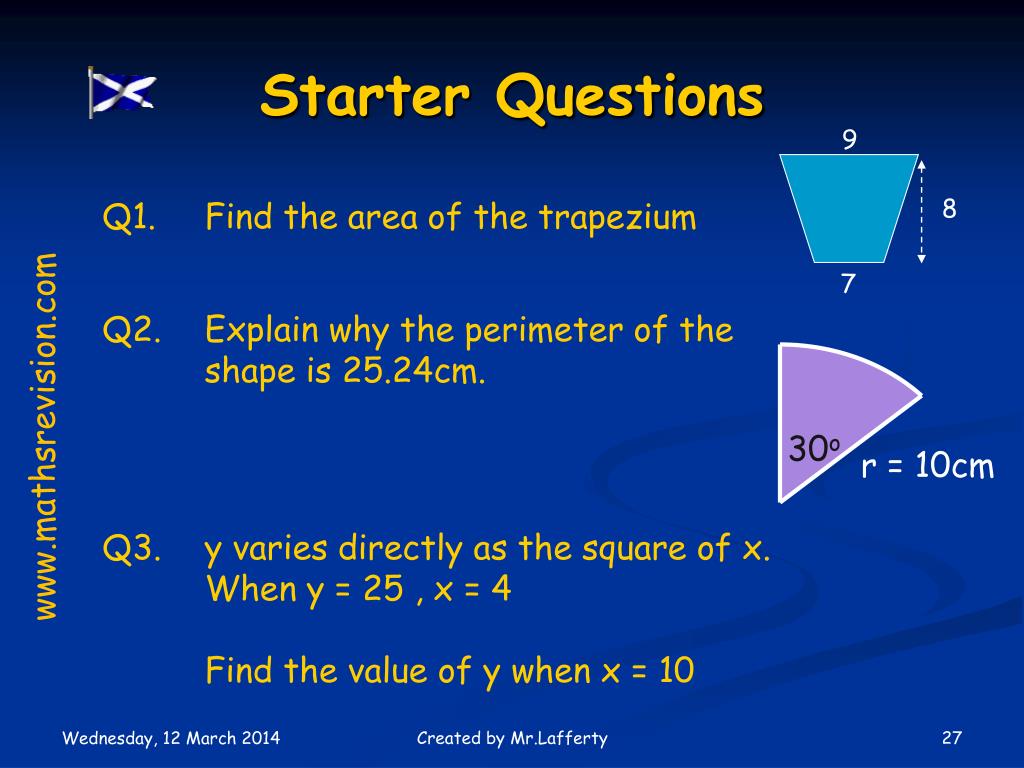 Starter Questions

www.mathsrevision.com

Q1. Find the area of the trapezium

9

8

7

Q2. Explain why the perimeter of the shape is 25.24cm.

$30^o$

r = 10cm

Q3. y varies directly as the square of x. When y = 25 , x = 4

Find the value of y when x = 10

Wednesday, 12 March 2014

Created by Mr.Lafferty

27